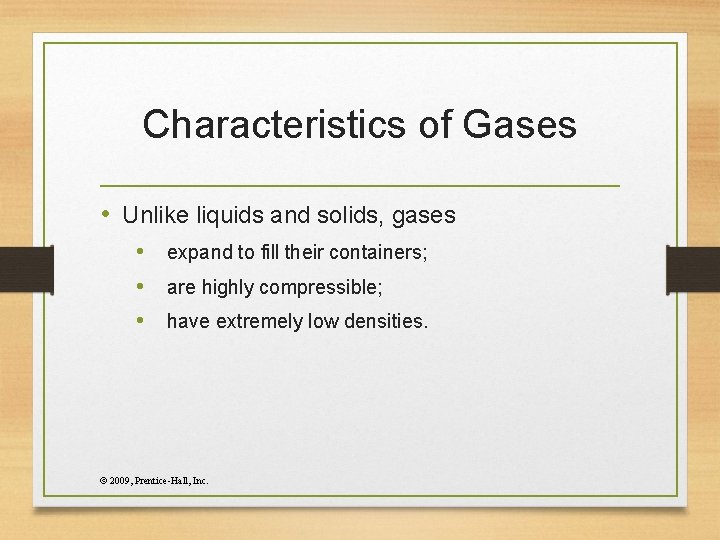 Characteristics of Gases

• Unlike liquids and solids, gases
  • expand to fill their containers;
  • are highly compressible;
  • have extremely low densities.

© 2009, Prentice-Hall, Inc.